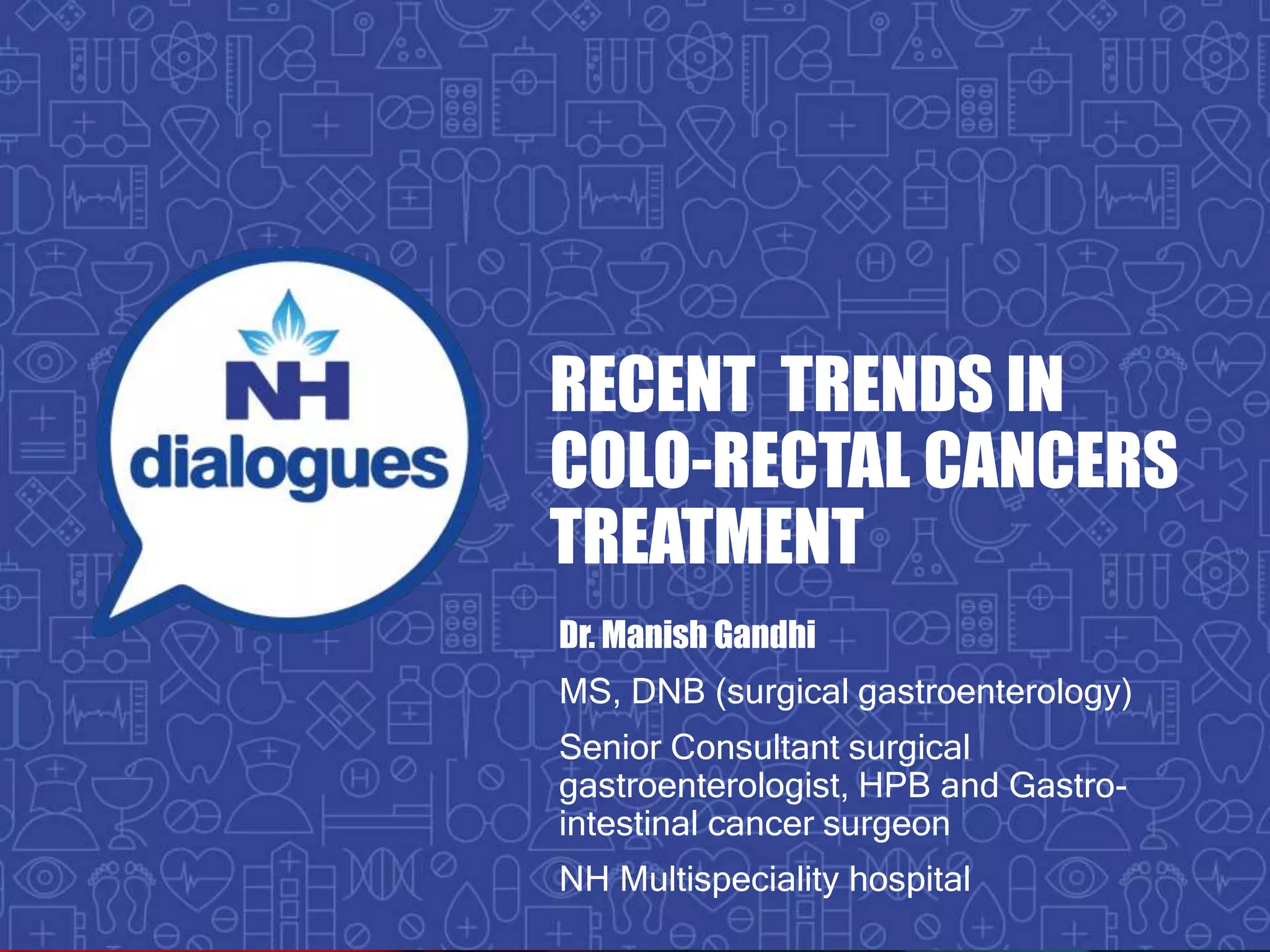 NH
dialogues

RECENT TRENDS IN COLO-RECTAL CANCERS TREATMENT

Dr. Manish Gandhi

MS, DNB (surgical gastroenterology)

Senior Consultant surgical gastroenterologist, HPB and Gastro-intestinal cancer surgeon

NH Multispeciality hospital